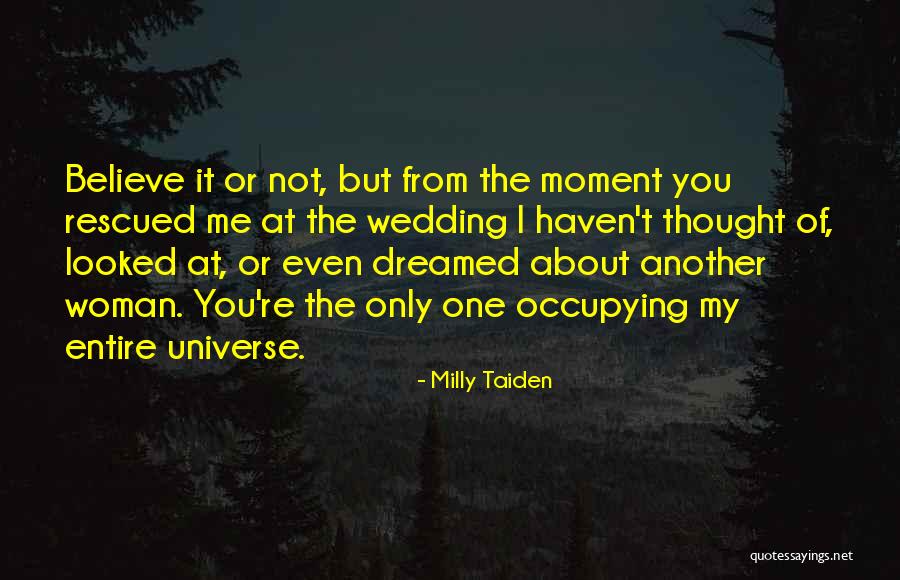 Believe it or not, but from the moment you rescued me at the wedding I haven't thought of, looked at, or even dreamed about another woman. You're the only one occupying my entire universe.

- Milly Taiden

quotessayings.net